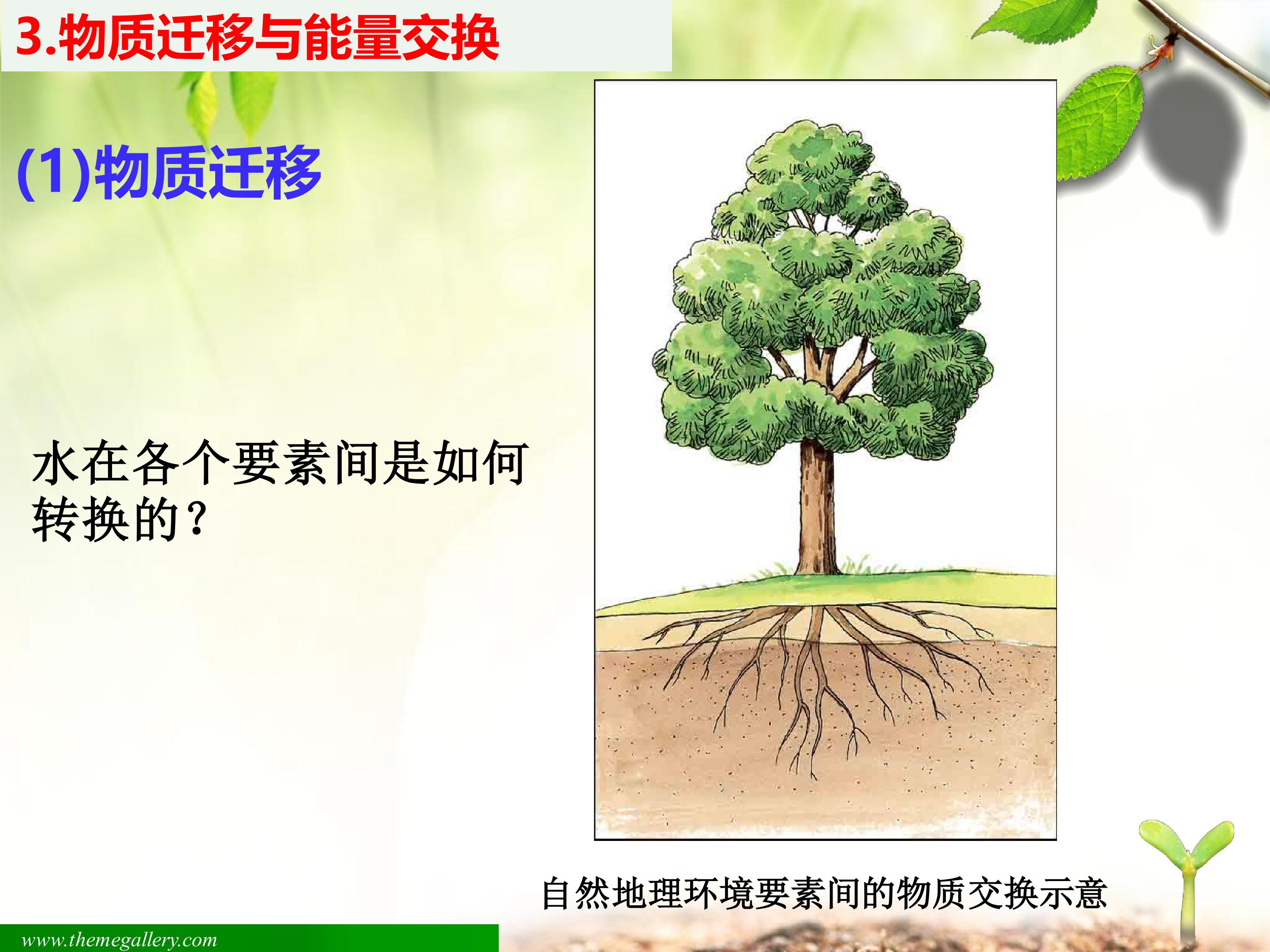 3.物质迁移与能量交换

(1)物质迁移

水在各个要素间是如何转换的?

自然地理环境要素间的物质交换示意

www.themegallery.com